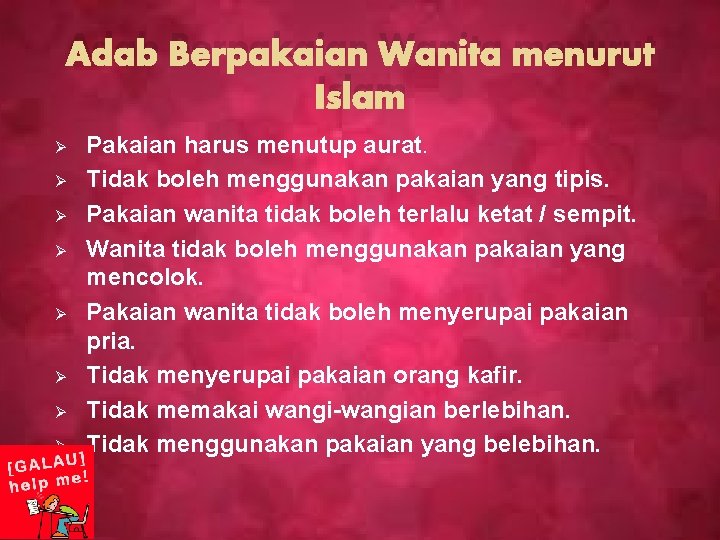 Adab Berpakaian Wanita menurut Islam

➢ Pakaian harus menutup aurat.
➢ Tidak boleh menggunakan pakaian yang tipis.
➢ Pakaian wanita tidak boleh terlalu ketat / sempit.
➢ Wanita tidak boleh menggunakan pakaian yang mencolok.
➢ Pakaian wanita tidak boleh menyerupai pakaian pria.
➢ Tidak menyerupai pakaian orang kafir.
➢ Tidak memakai wangi-wangian berlebihan.
➢ Tidak menggunakan pakaian yang belebihan.

[GALAU] help me!